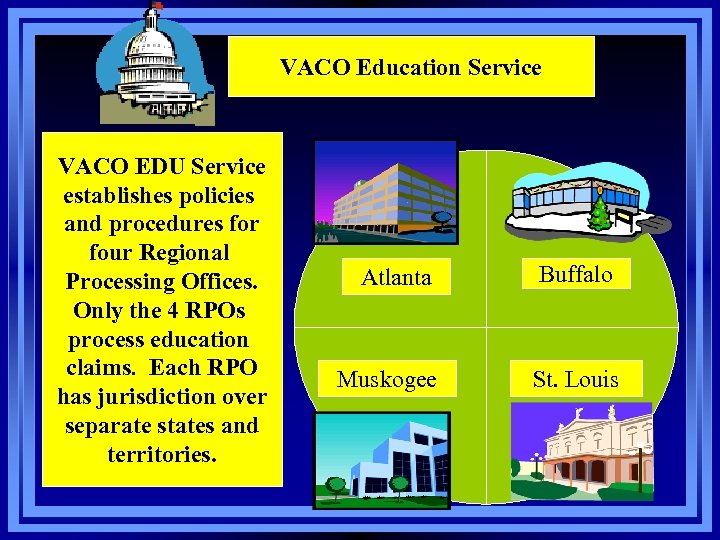 VACO Education Service

VACO EDU Service establishes policies and procedures for four Regional Processing Offices. Only the 4 RPOs process education claims. Each RPO has jurisdiction over separate states and territories.

Atlanta

Buffalo

Muskogee

St. Louis